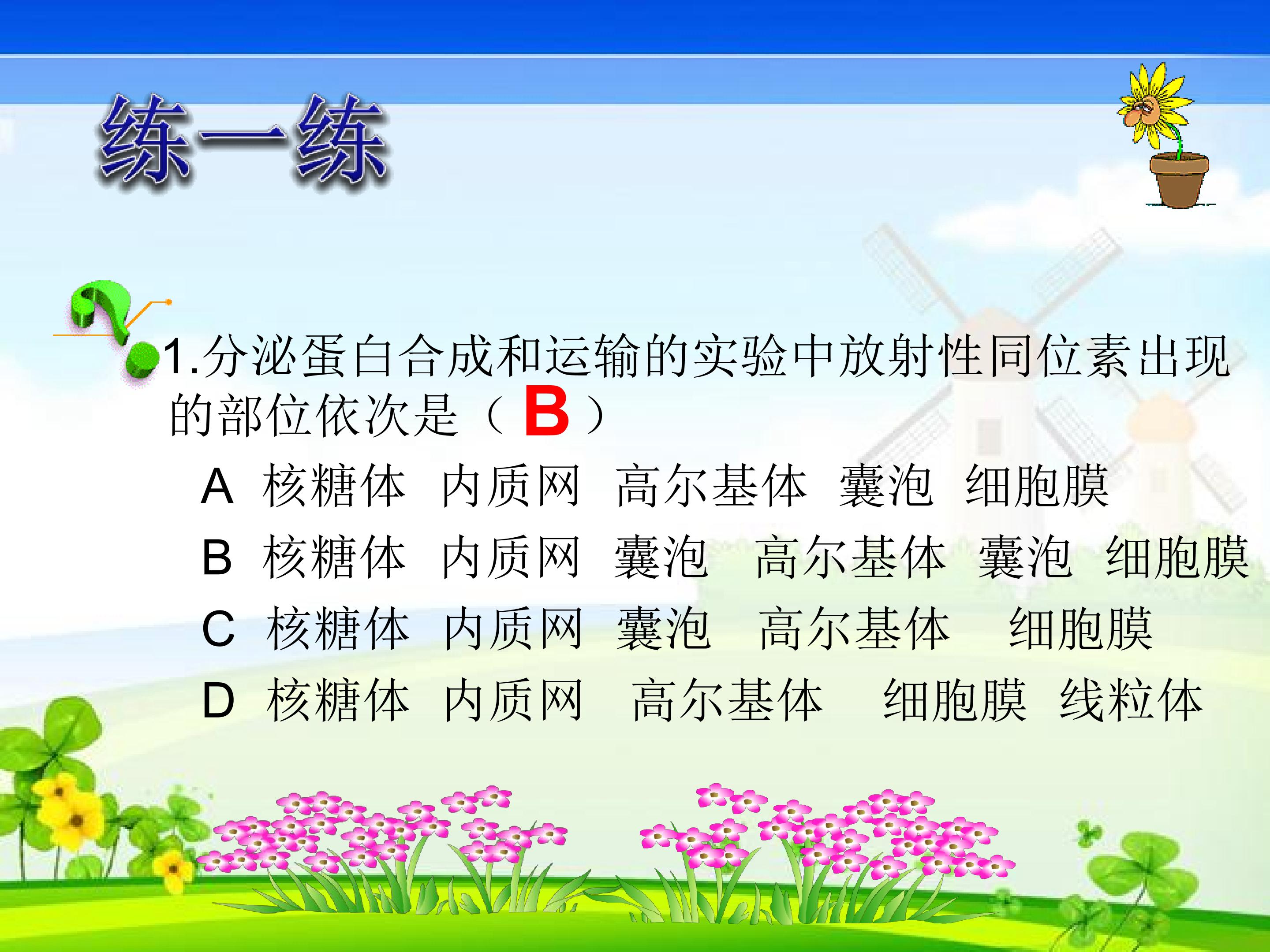 练一练

1.分泌蛋白合成和运输的实验中放射性同位素出现的部位依次是（ B ）

A 核糖体 内质网 高尔基体 囊泡 细胞膜

B 核糖体 内质网 囊泡 高尔基体 囊泡 细胞膜

C 核糖体 内质网 囊泡 高尔基体 细胞膜

D 核糖体 内质网 高尔基体 细胞膜 线粒体